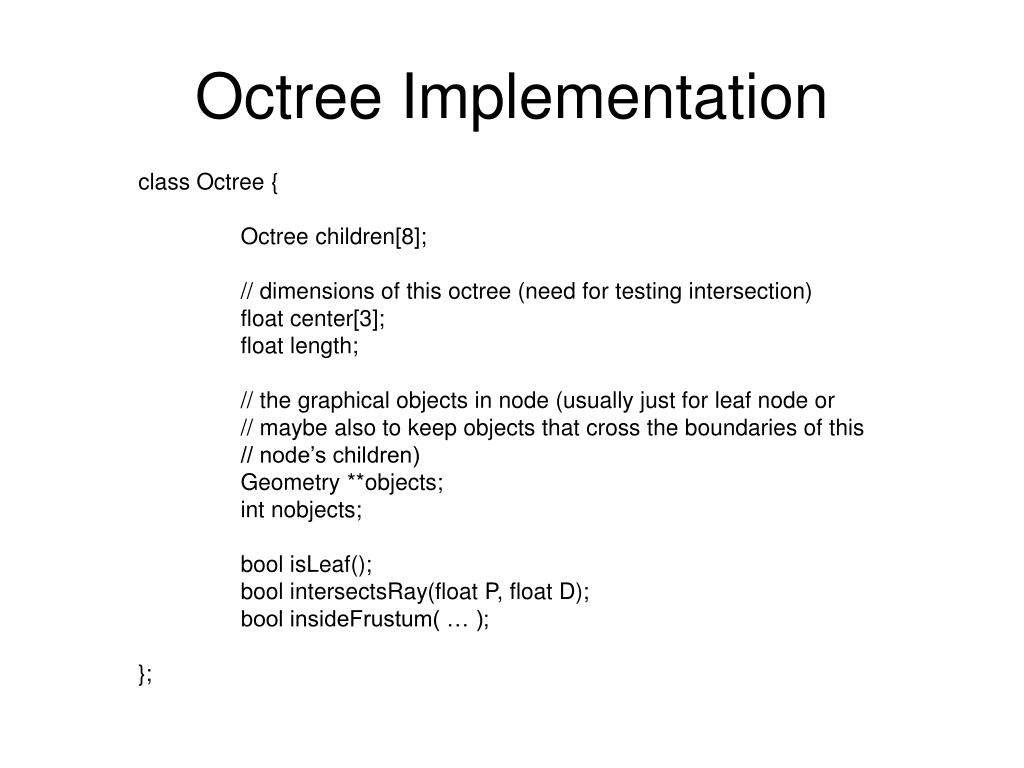 Octree Implementation

class Octree {

Octree children[8];

// dimensions of this octree (need for testing intersection)
float center[3];
float length;

// the graphical objects in node (usually just for leaf node or
// maybe also to keep objects that cross the boundaries of this
// node’s children)
Geometry **objects;
int nobjects;

bool isLeaf();
bool intersectsRay(float P, float D);
bool insideFrustum( … );

};